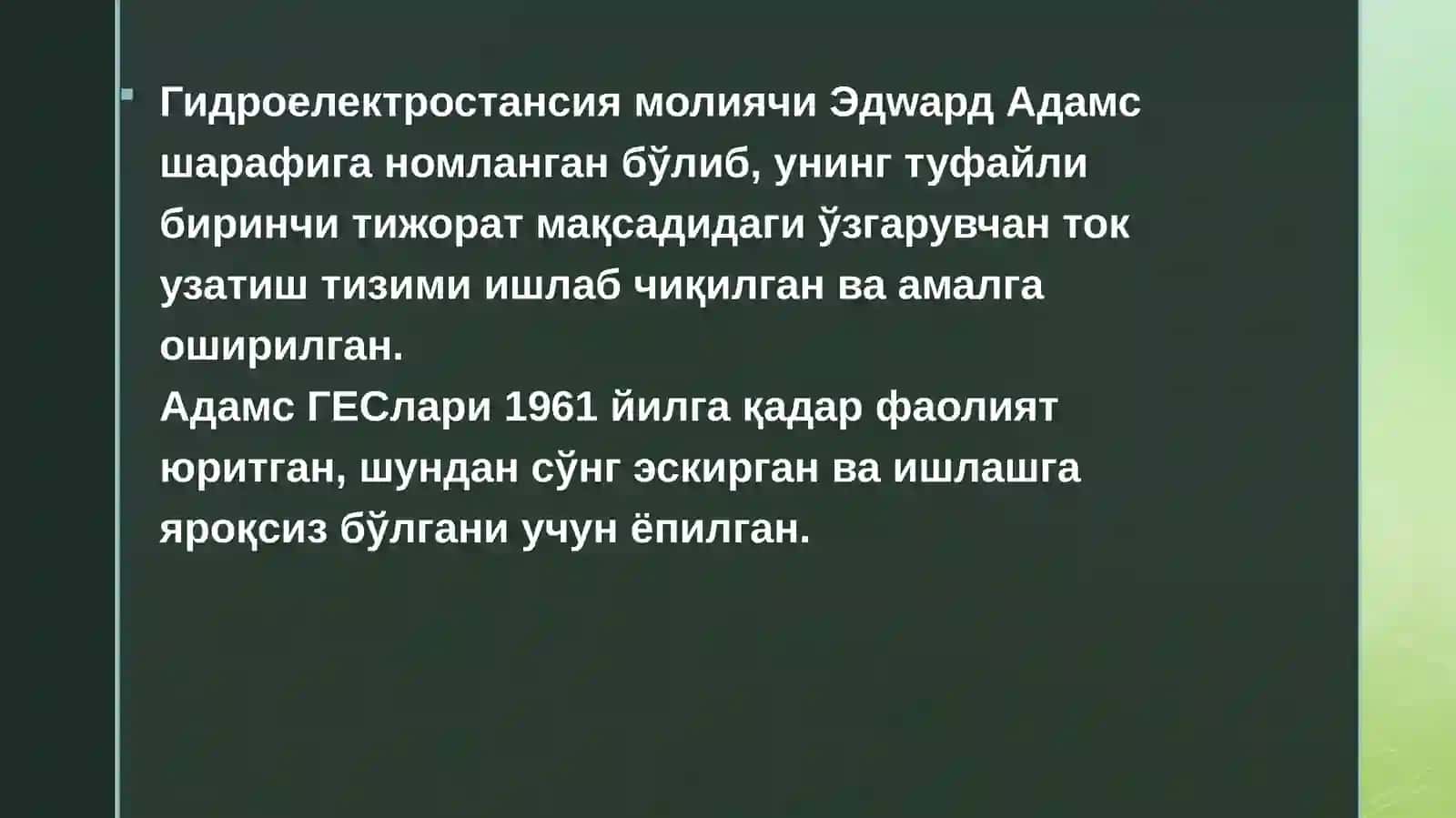 Гидроелектростансия молиячи Эдwард Адамс шарафига номланган бўлиб, унинг туфайли биринчи тижорат мақсадидаги ўзгарувчан ток узатиш тизими ишлаб чиқилган ва амалга оширилган.
Адамс ГЕСлари 1961 йилга қадар фаолият юритган, шундан сўнг эскирган ва ишлашга яроқсиз бўлгани учун ёпилган.